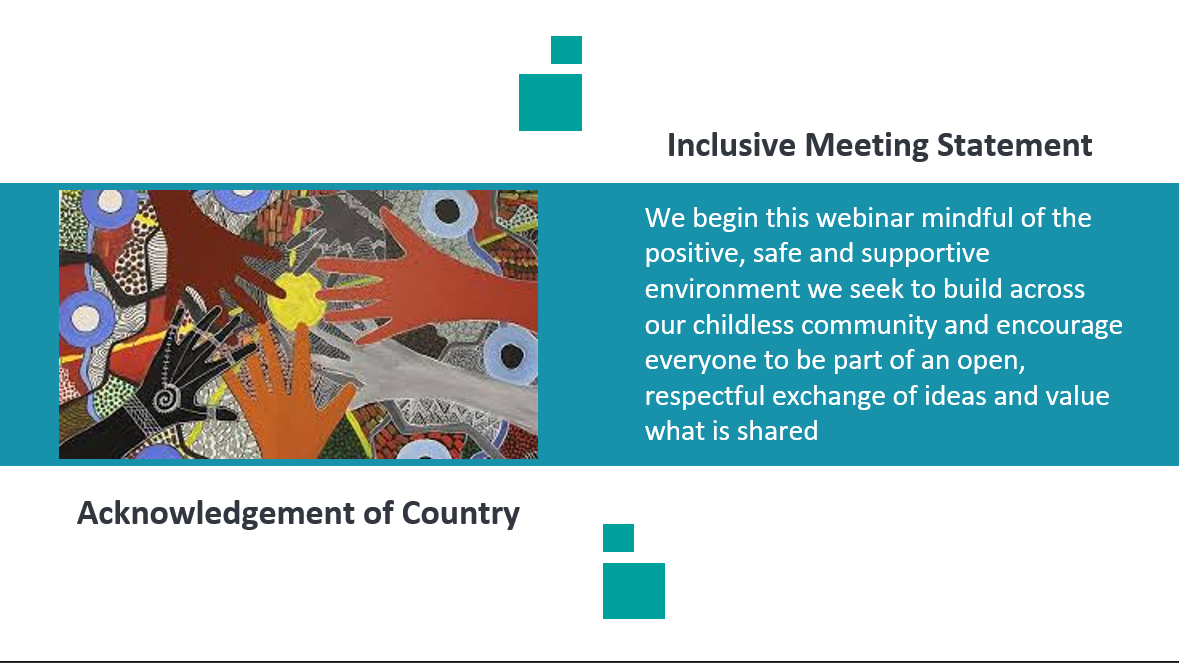 Inclusive Meeting Statement

We begin this webinar mindful of the positive, safe and supportive environment we seek to build across our childless community and encourage everyone to be part of an open, respectful exchange of ideas and value what is shared

Acknowledgement of Country